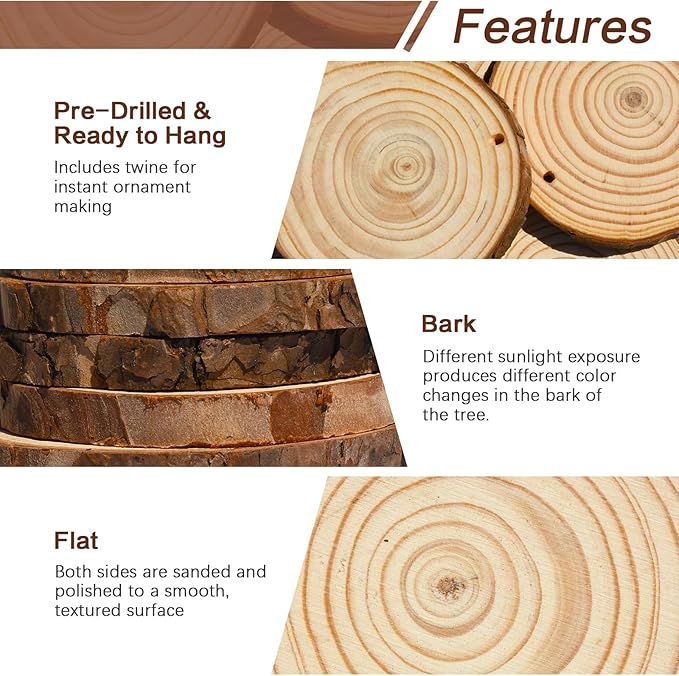 Features

Pre-Drilled & Ready to Hang

Includes twine for instant ornament making

Bark

Different sunlight exposure produces different color changes in the bark of the tree.

Flat

Both sides are sanded and polished to a smooth, textured surface